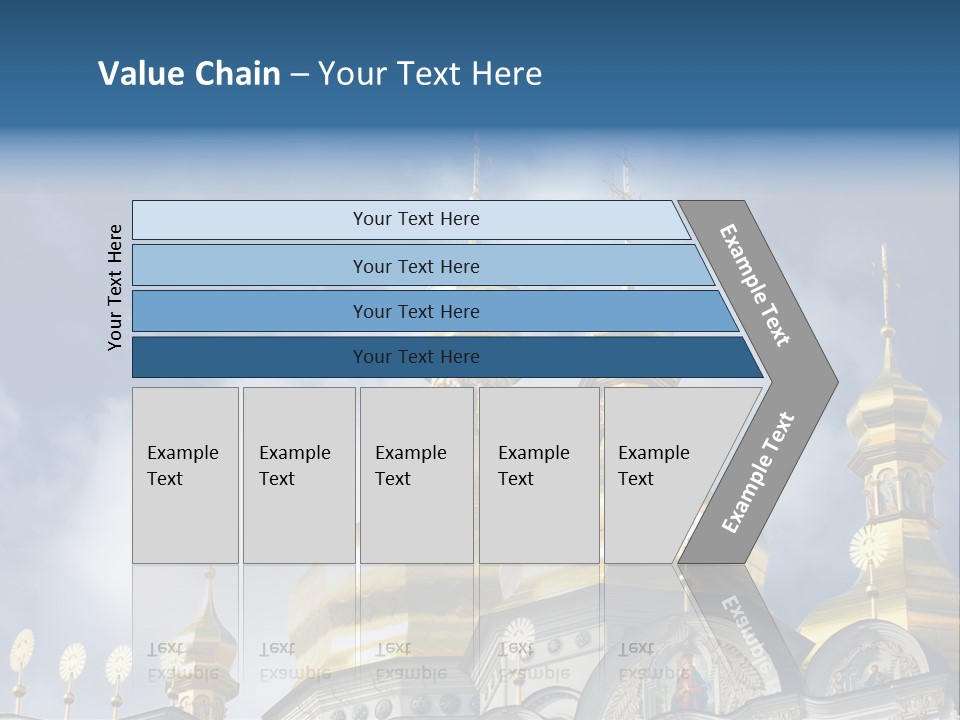 Value Chain – Your Text Here

Your Text Here

Your Text Here

Your Text Here

Your Text Here

Your Text Here

Example Text

Example Text

Example Text

Example Text

Example Text

Example Text

Example Text